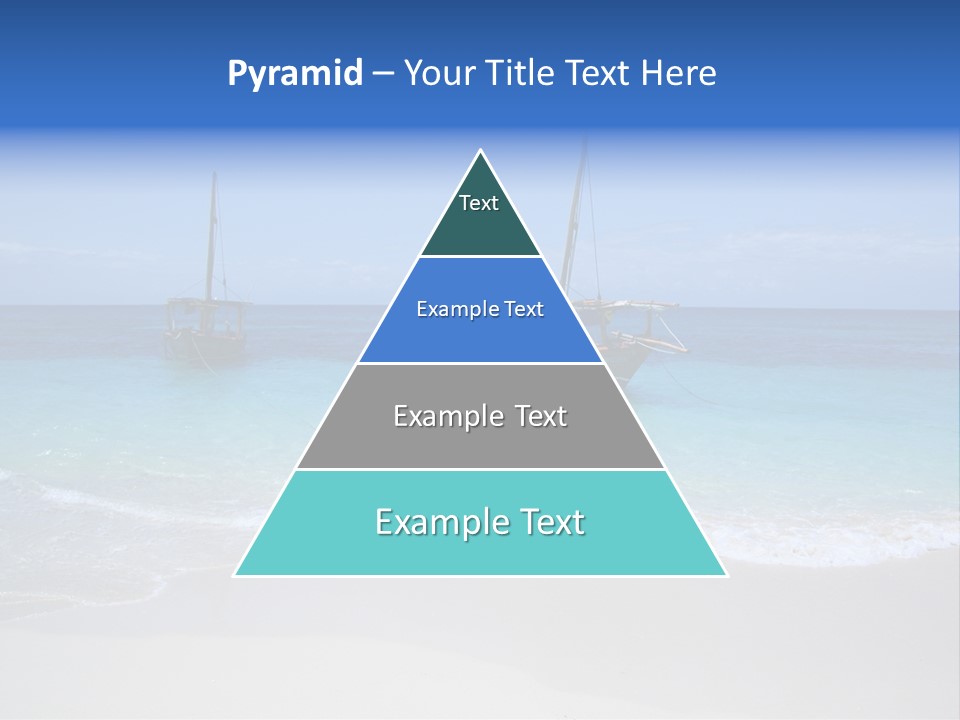 Pyramid – Your Title Text Here

Text

Example Text

Example Text

Example Text